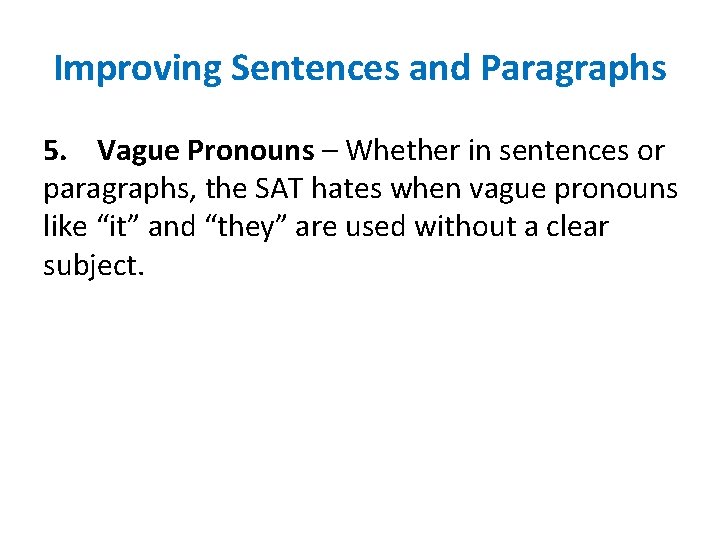 Improving Sentences and Paragraphs

5. Vague Pronouns – Whether in sentences or paragraphs, the SAT hates when vague pronouns like “it” and “they” are used without a clear subject.